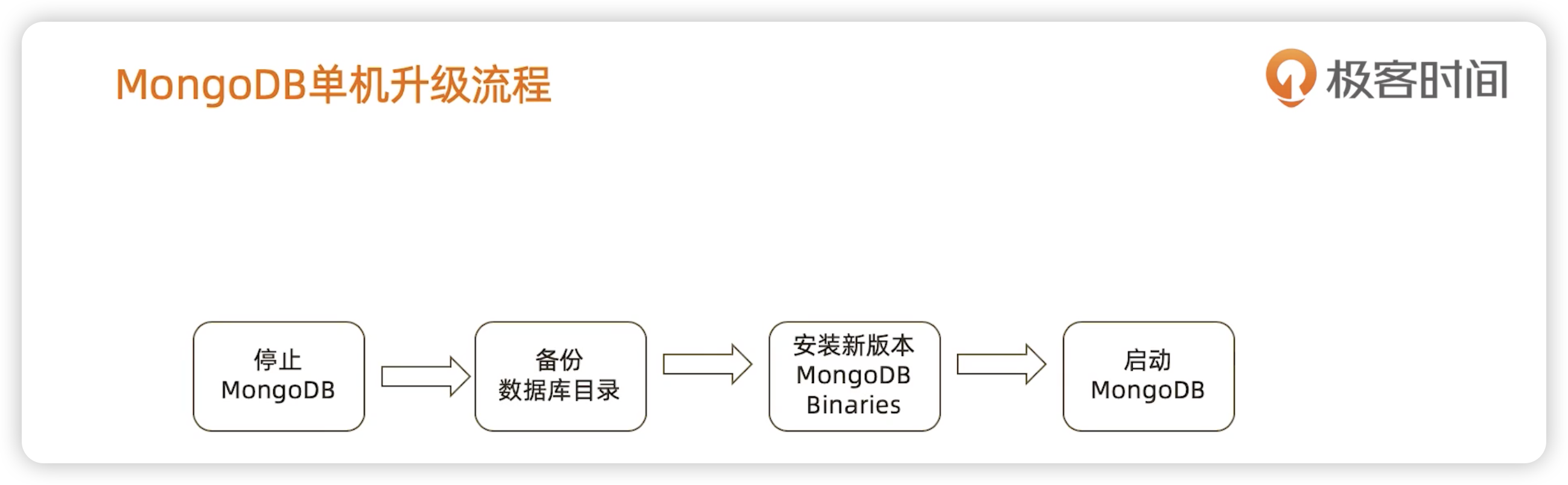 MongoDB单机升级流程

极客时间

停止
MongoDB

备份
数据库目录

安装新版本
MongoDB
Binaries

启动
MongoDB